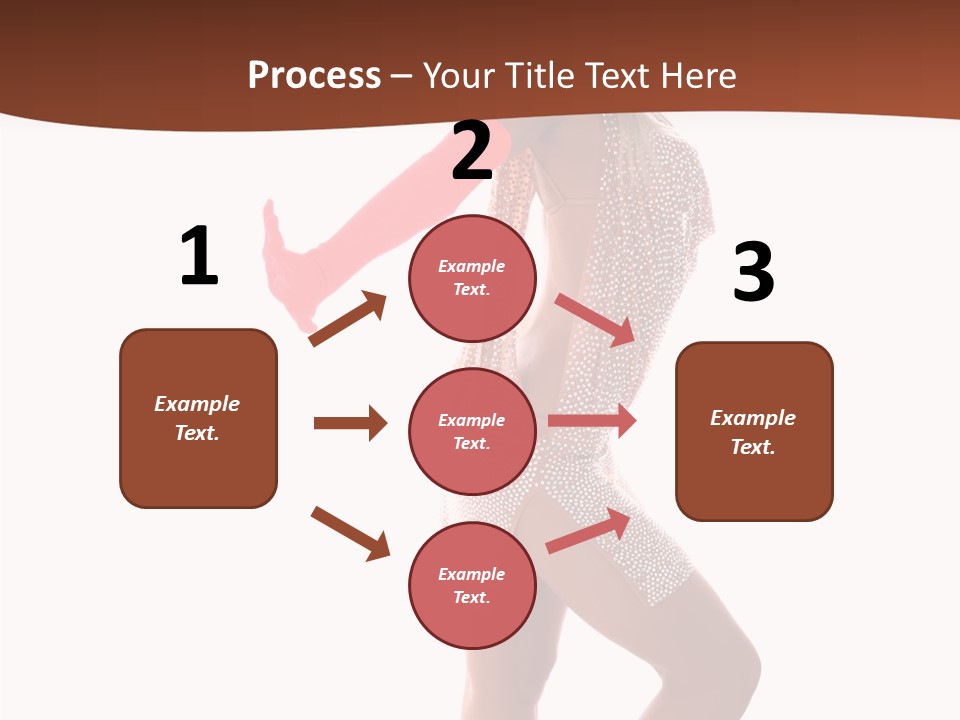 Process – Your Title Text Here

1

Example Text.

2

Example Text.

Example Text.

Example Text.

3

Example Text.